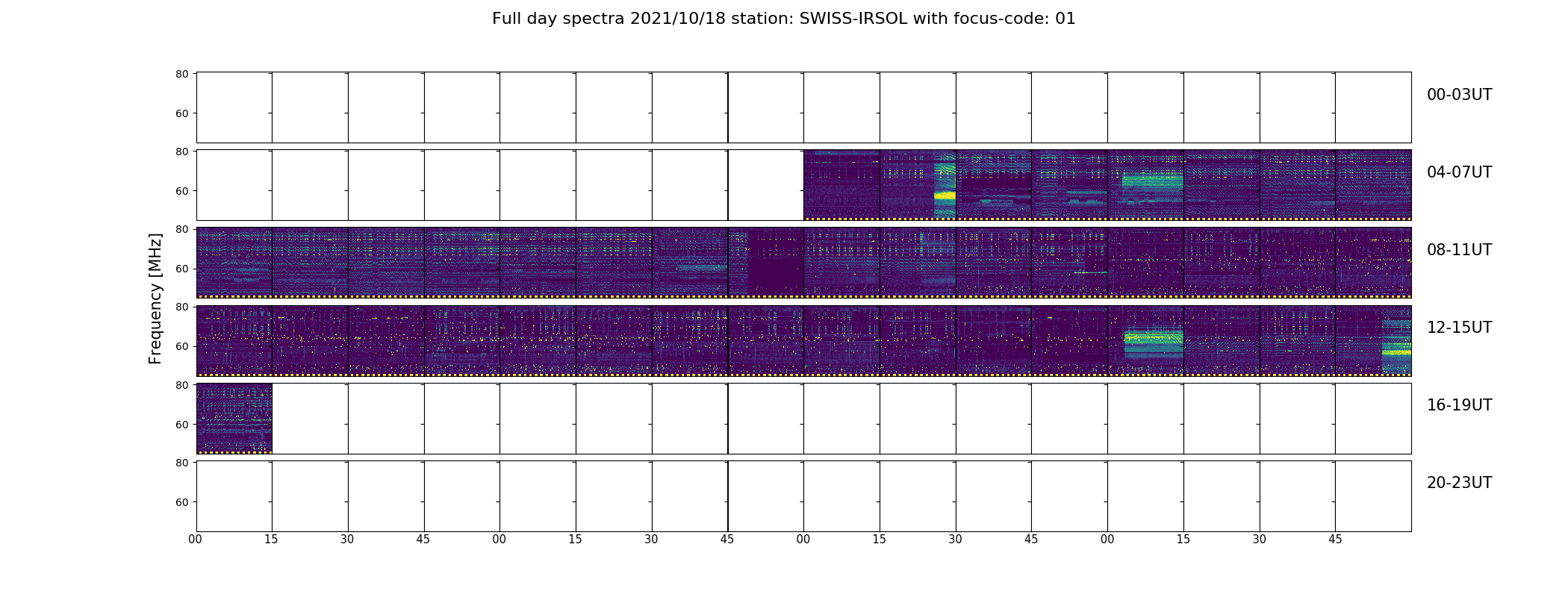 Full day spectra 2021/10/18 station: SWISS-IRSOL with focus-code: 01

Frequency [MHz]

80
60
00-03UT

80
60
04-07UT

80
60
08-11UT

80
60
12-15UT

80
60
16-19UT

80
60
20-23UT

00 15 30 45 00 15 30 45 00 15 30 45 00 15 30 45